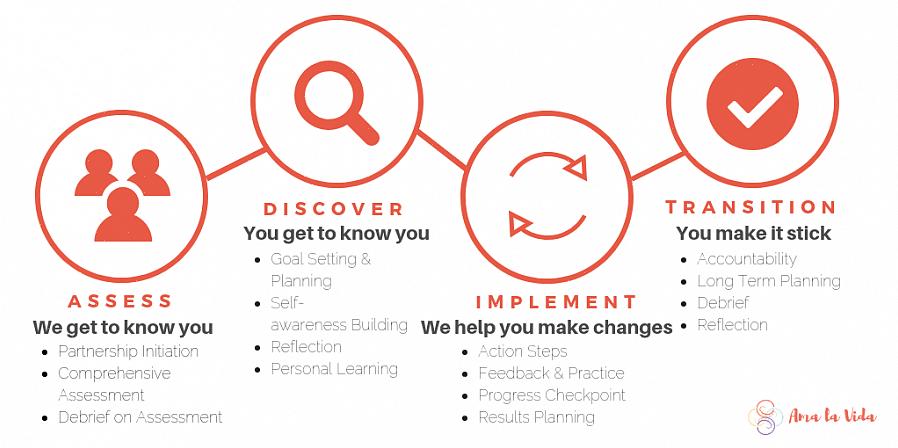 ASSESS
We get to know you
- Partnership Initiation
- Comprehensive Assessment
- Debrief on Assessment

DISCOVER
You get to know you
- Goal Setting & Planning
- Self-awareness Building
- Reflection
- Personal Learning

IMPLEMENT
We help you make changes
- Action Steps
- Feedback & Practice
- Progress Checkpoint
- Results Planning

TRANSITION
You make it stick
- Accountability
- Long Term Planning
- Debrief
- Reflection

Ama la Vida